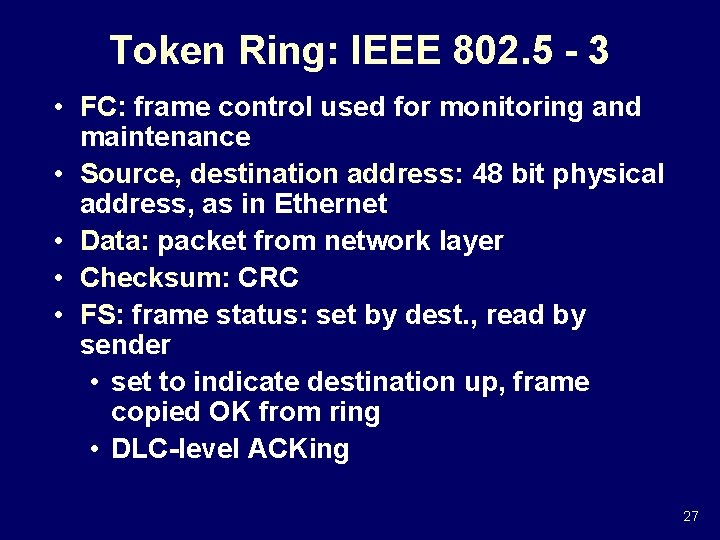 Token Ring: IEEE 802.5 - 3

• FC: frame control used for monitoring and maintenance
• Source, destination address: 48 bit physical address, as in Ethernet
• Data: packet from network layer
• Checksum: CRC
• FS: frame status: set by dest., read by sender
  • set to indicate destination up, frame copied OK from ring
  • DLC-level ACKing

27